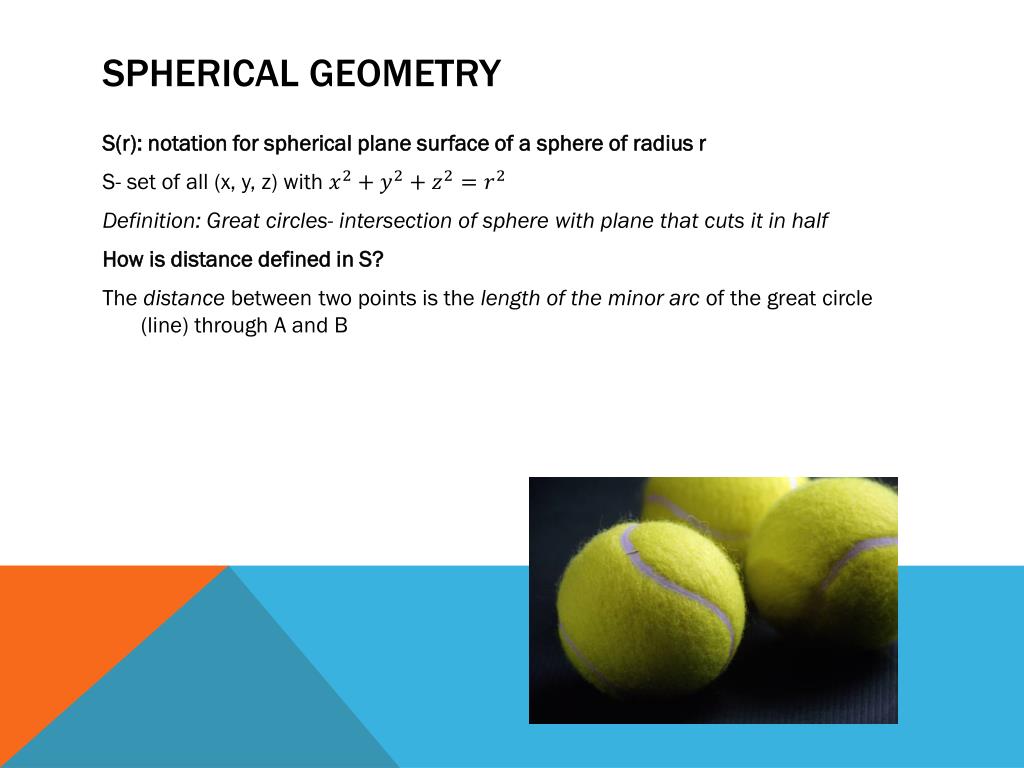 SPHERICAL GEOMETRY

S(r): notation for spherical plane surface of a sphere of radius r

S- set of all (x, y, z) with $x^2 + y^2 + z^2 = r^2$

Definition: Great circles- intersection of sphere with plane that cuts it in half

How is distance defined in S?

The distance between two points is the length of the minor arc of the great circle (line) through A and B